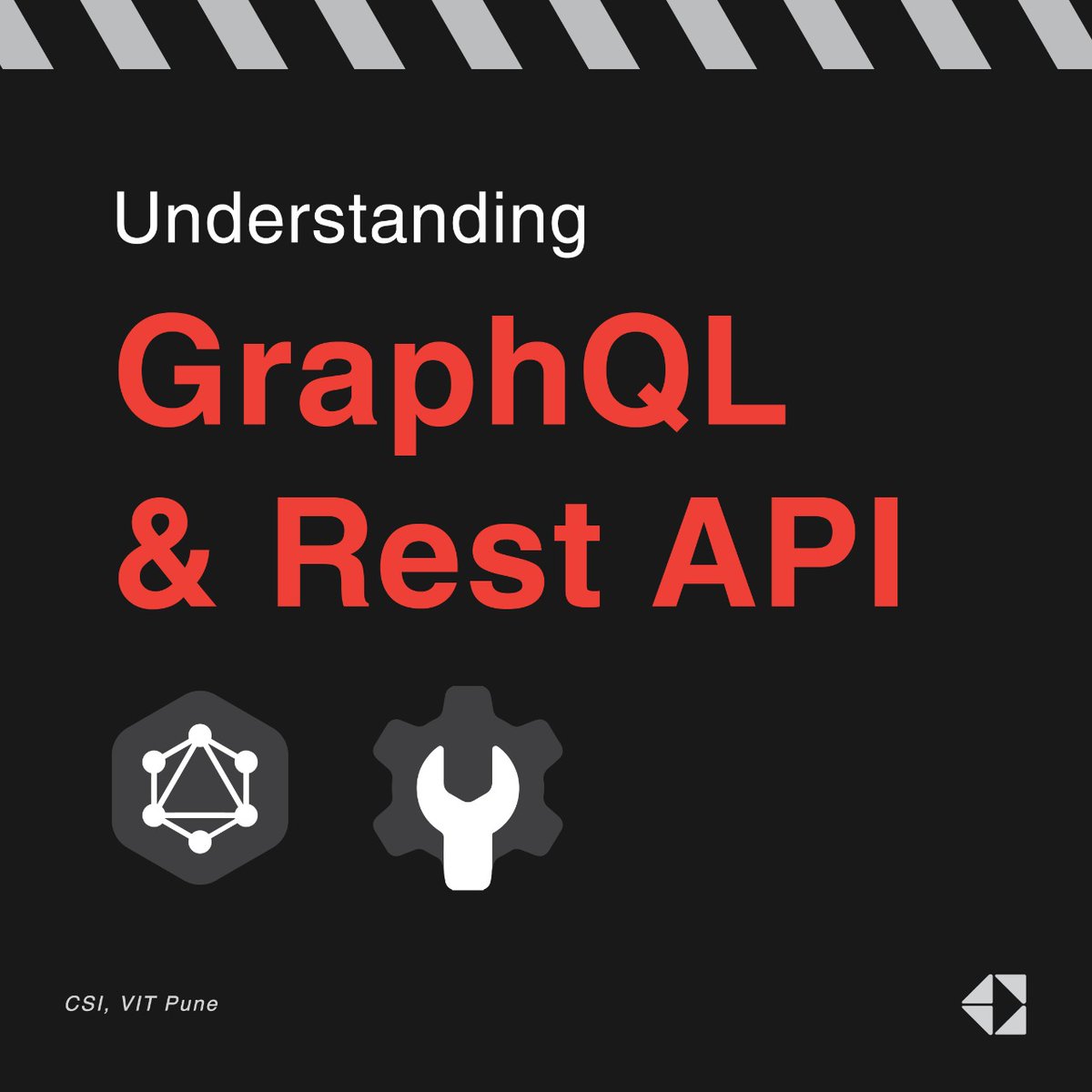 Understanding

GraphQL & Rest API

CSI, VIT Pune